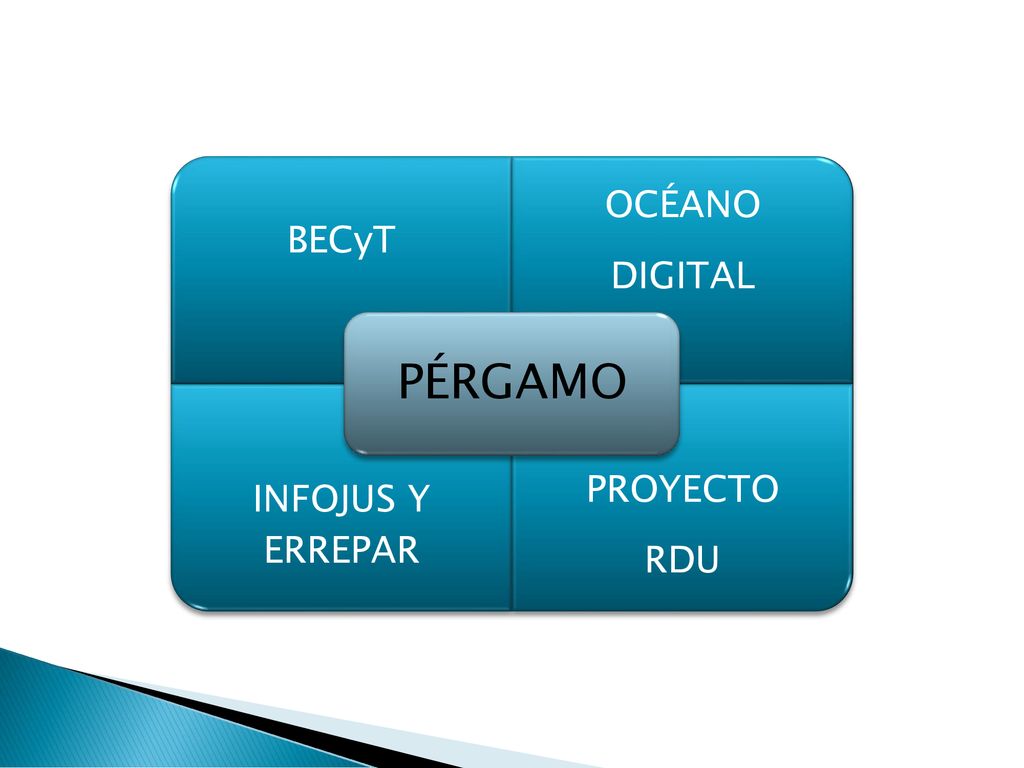 BECyT

OCÉANO DIGITAL

PÉRGAMO

INFOJUS Y ERREPAR

PROYECTO RDU